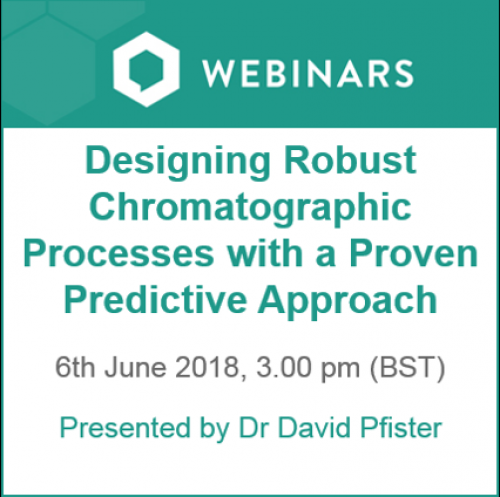 WEBINARS

Designing Robust Chromatographic Processes with a Proven Predictive Approach

6th June 2018, 3.00 pm (BST)

Presented by Dr David Pfister